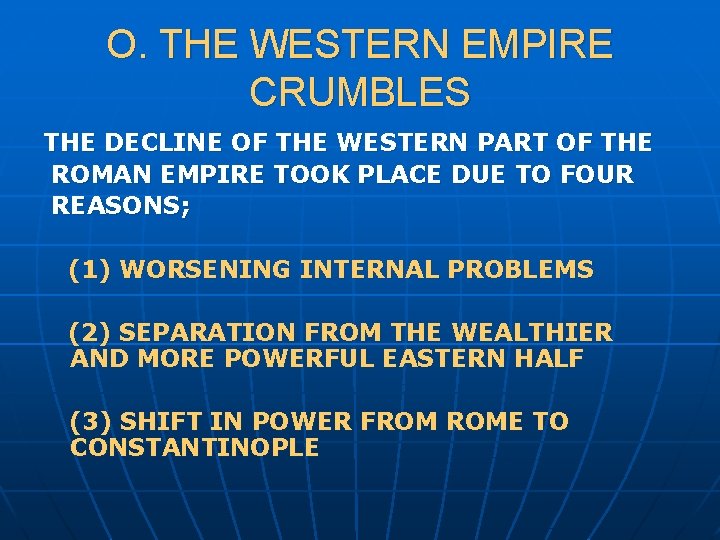 O. THE WESTERN EMPIRE CRUMBLES

THE DECLINE OF THE WESTERN PART OF THE ROMAN EMPIRE TOOK PLACE DUE TO FOUR REASONS;

(1) WORSENING INTERNAL PROBLEMS

(2) SEPARATION FROM THE WEALTHIER AND MORE POWERFUL EASTERN HALF

(3) SHIFT IN POWER FROM ROME TO CONSTANTINOPLE